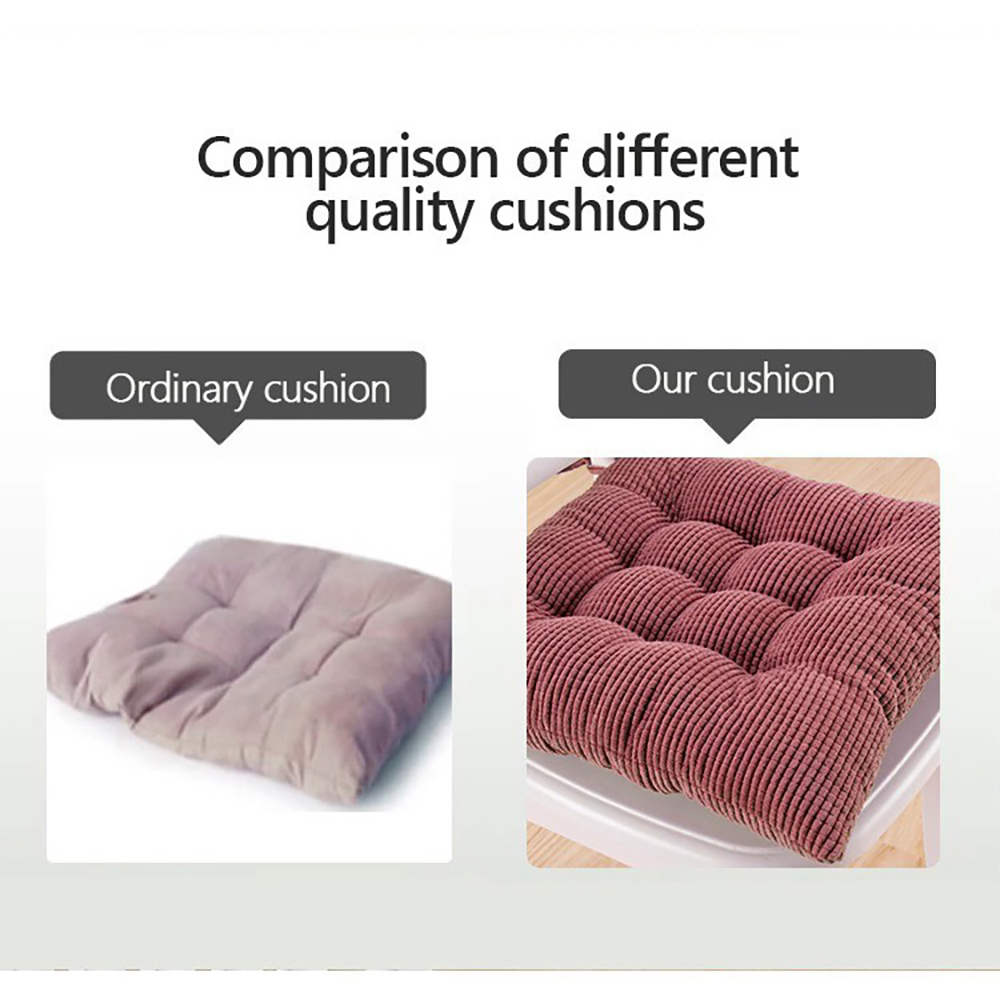 Comparison of different quality cushions

Ordinary cushion

Our cushion